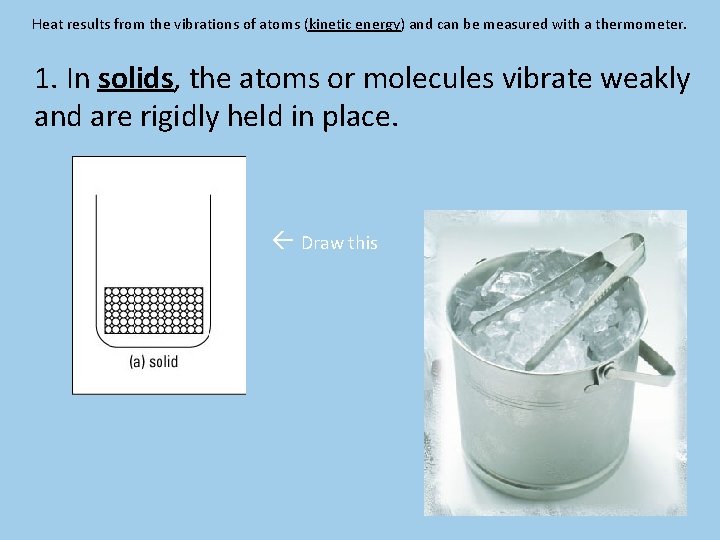 Heat results from the vibrations of atoms (kinetic energy) and can be measured with a thermometer.

1. In solids, the atoms or molecules vibrate weakly and are rigidly held in place.

(a) solid

← Draw this